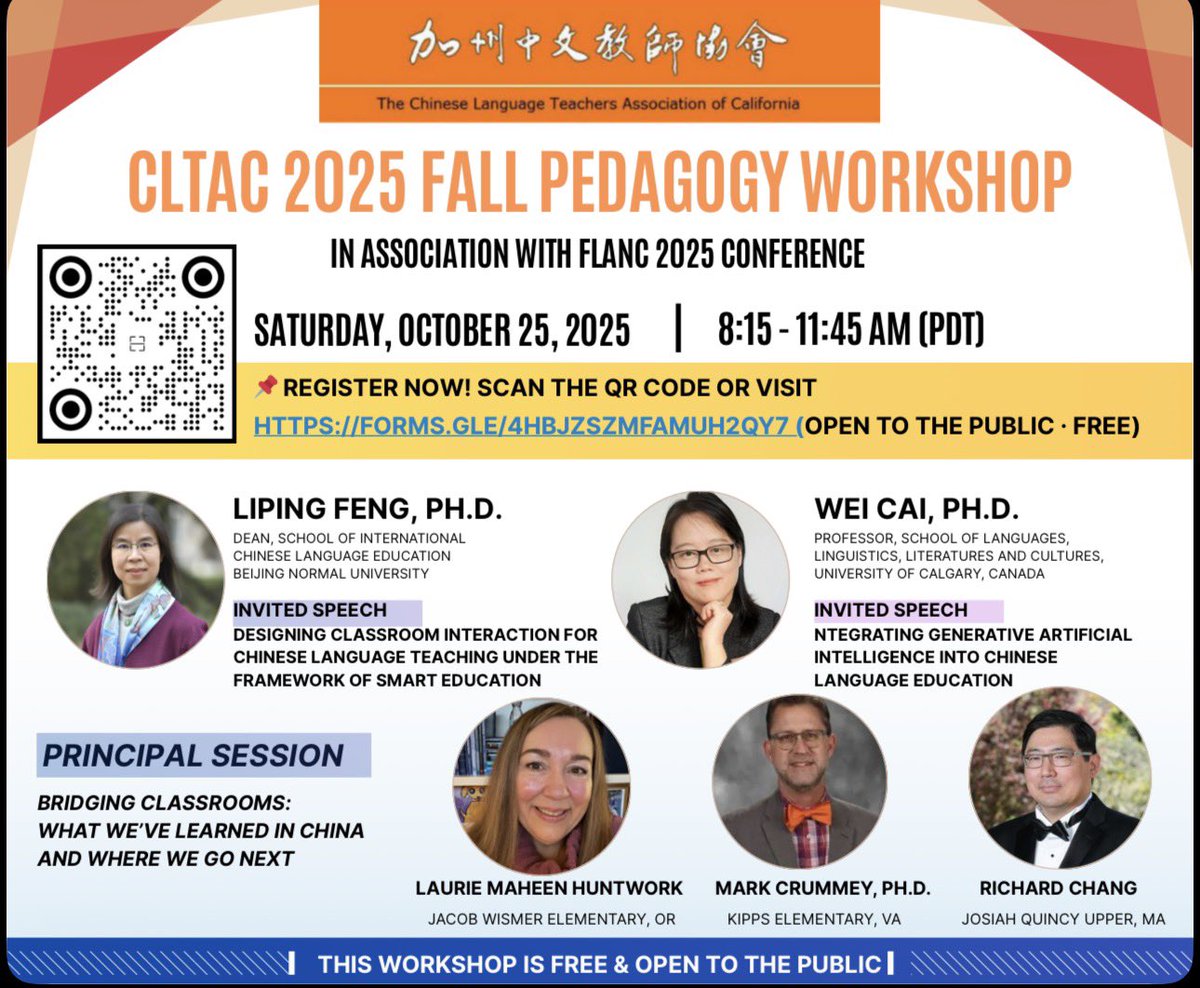 加州中文教師協會
The Chinese Language Teachers Association of California

CLTAC 2025 FALL PEDAGOGY WORKSHOP

IN ASSOCIATION WITH FLANC 2025 CONFERENCE

SATURDAY, OCTOBER 25, 2025 | 8:15 - 11:45 AM (PDT)

📌 REGISTER NOW! SCAN THE QR CODE OR VISIT HTTPS://FORMS.GLE/4HBJZSZMFAMUH2QY7 (OPEN TO THE PUBLIC · FREE)

LIPING FENG, PH.D.
DEAN, SCHOOL OF INTERNATIONAL CHINESE LANGUAGE EDUCATION BEIJING NORMAL UNIVERSITY

INVITED SPEECH
DESIGNING CLASSROOM INTERACTION FOR CHINESE LANGUAGE TEACHING UNDER THE FRAMEWORK OF SMART EDUCATION

WEI CAI, PH.D.
PROFESSOR, SCHOOL OF LANGUAGES, LINGUISTICS, LITERATURES AND CULTURES, UNIVERSITY OF CALGARY, CANADA

INVITED SPEECH
NTEGRATING GENERATIVE ARTIFICIAL INTELLIGENCE INTO CHINESE LANGUAGE EDUCATION

PRINCIPAL SESSION

BRIDGING CLASSROOMS: WHAT WE'VE LEARNED IN CHINA AND WHERE WE GO NEXT

LAURIE MAHEEN HUNTWORK
JACOB WISMER ELEMENTARY, OR

MARK CRUMMEY, PH.D.
KIPPS ELEMENTARY, VA

RICHARD CHANG
JOSIAH QUINCY UPPER, MA

THIS WORKSHOP IS FREE & OPEN TO THE PUBLIC